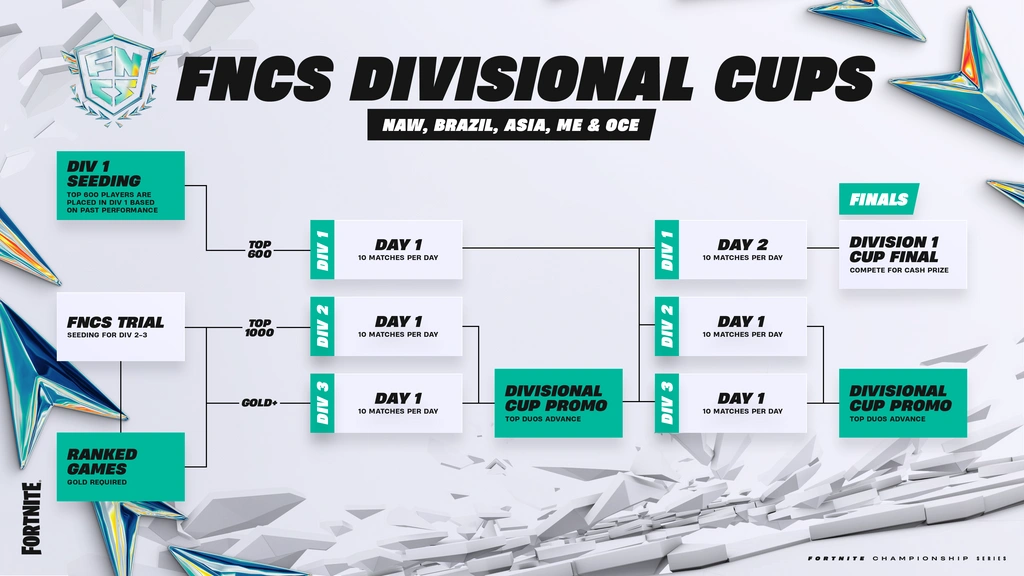 FNCS

FNCS DIVISIONAL CUPS

NAW, BRAZIL, ASIA, ME & OCE

DIV 1 SEEDING
TOP 600 PLAYERS ARE PLACED IN DIV 1 BASED ON PAST PERFORMANCE

FNCS TRIAL
SEEDING FOR DIV 2-3

RANKED GAMES
GOLD REQUIRED

TOP 600

TOP 1000

GOLD+

DIV 1
DAY 1
10 MATCHES PER DAY

DIV 2
DAY 1
10 MATCHES PER DAY

DIV 3
DAY 1
10 MATCHES PER DAY

DIVISIONAL CUP PROMO
TOP DUOS ADVANCE

DIV 1
DAY 2
10 MATCHES PER DAY

DIV 2
DAY 1
10 MATCHES PER DAY

DIV 3
DAY 1
10 MATCHES PER DAY

FINALS

DIVISION 1 CUP FINAL
COMPETE FOR CASH PRIZE

DIVISIONAL CUP PROMO
TOP DUOS ADVANCE

FORTNITE

FORTNITE CHAMPIONSHIP SERIES